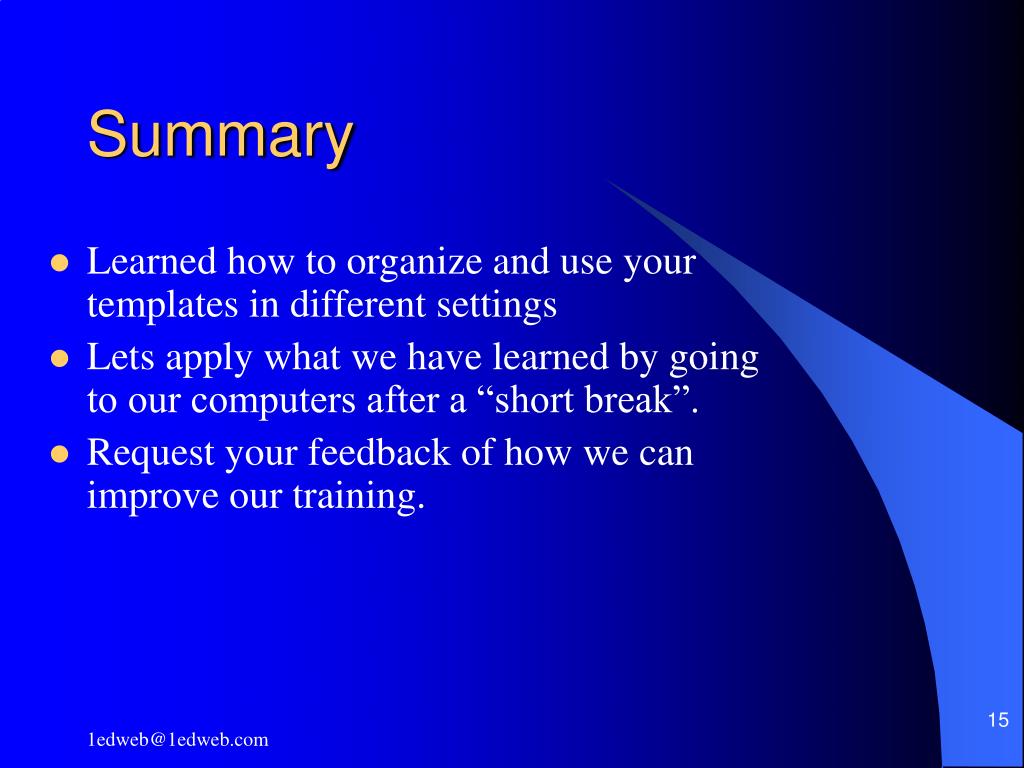 Summary

- Learned how to organize and use your templates in different settings
- Lets apply what we have learned by going to our computers after a “short break”.
- Request your feedback of how we can improve our training.

1edweb@1edweb.com

15